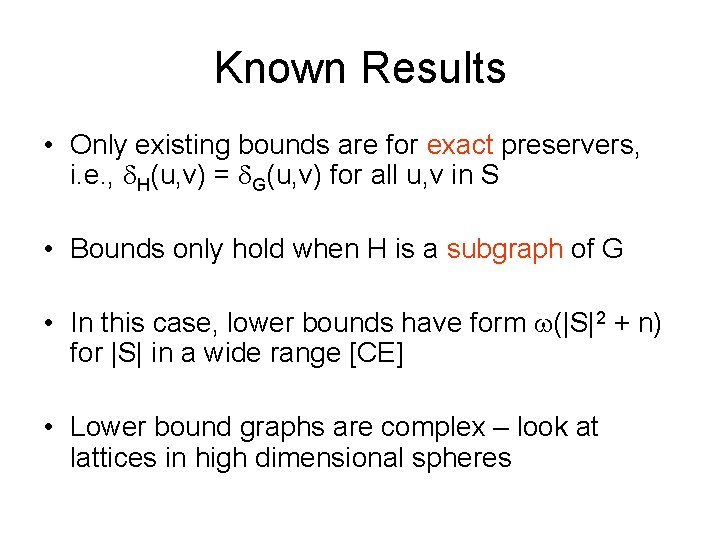 Known Results

• Only existing bounds are for exact preservers, i.e., $\delta_H(u,v) = \delta_G(u,v)$ for all u,v in S

• Bounds only hold when H is a subgraph of G

• In this case, lower bounds have form $\omega(|S|^2 + n)$ for |S| in a wide range [CE]

• Lower bound graphs are complex – look at lattices in high dimensional spheres